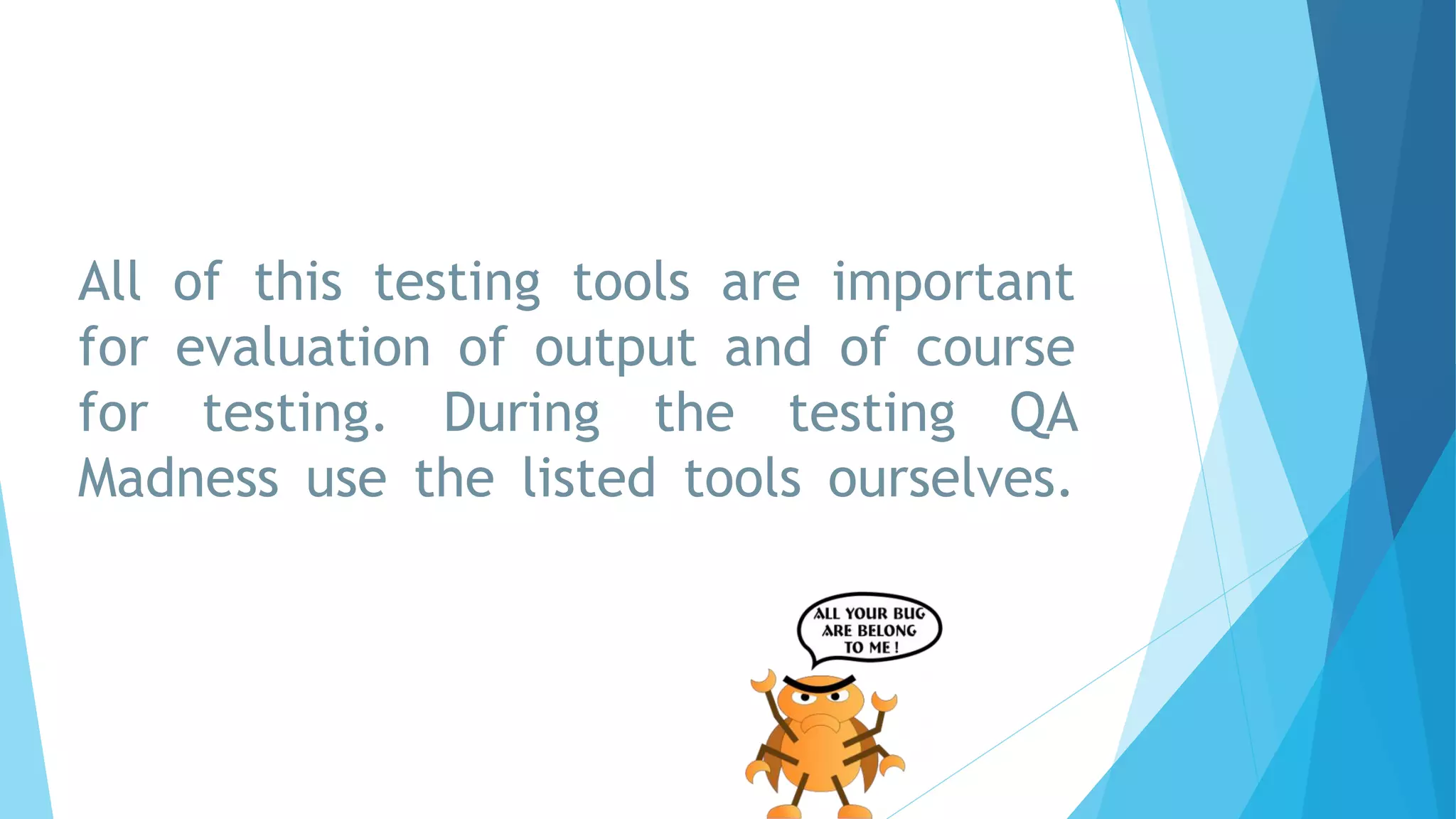 All of this testing tools are important for evaluation of output and of course for testing. During the testing QA Madness use the listed tools ourselves.

ALL YOUR BUG ARE BELONG TO ME !